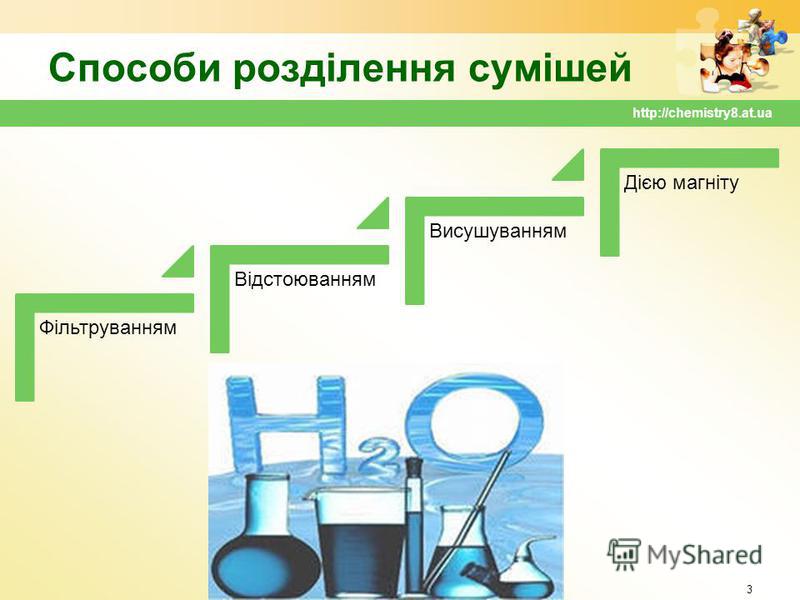 Способи розділення сумішей

http://chemistry8.at.ua

Фільтруванням

Відстоюванням

Висушуванням

Дією магніту

$H_2O$

MyShared

3